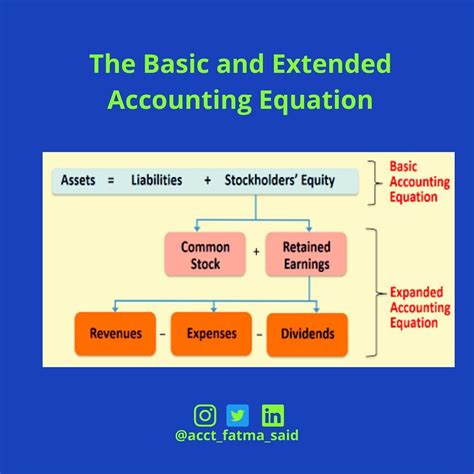 The Basic and Extended Accounting Equation

Assets = Liabilities + Stockholders' Equity

Basic Accounting Equation

Common Stock + Retained Earnings

Revenues – Expenses – Dividends

Expanded Accounting Equation

in

@acct_fatma_said